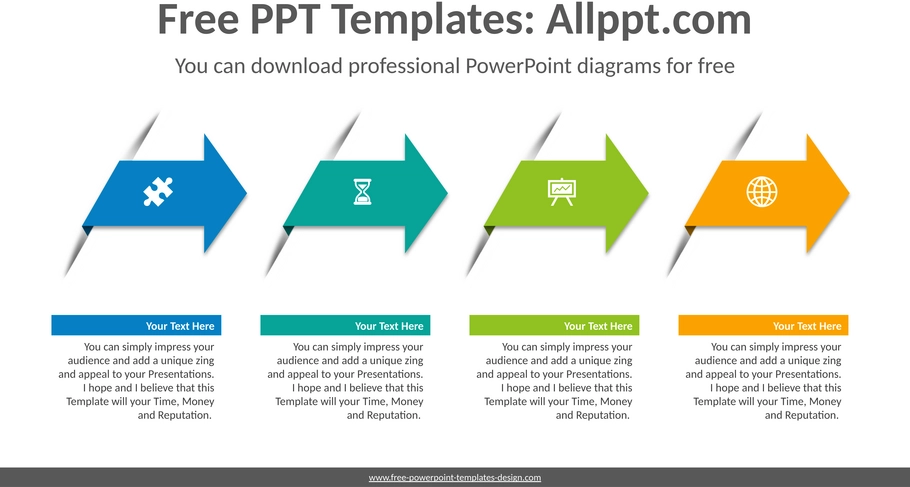 Free PPT Templates: Allppt.com

You can download professional PowerPoint diagrams for free

Your Text Here

You can simply impress your audience and add a unique zing and appeal to your Presentations. I hope and I believe that this Template will your Time, Money and Reputation.

Your Text Here

You can simply impress your audience and add a unique zing and appeal to your Presentations. I hope and I believe that this Template will your Time, Money and Reputation.

Your Text Here

You can simply impress your audience and add a unique zing and appeal to your Presentations. I hope and I believe that this Template will your Time, Money and Reputation.

Your Text Here

You can simply impress your audience and add a unique zing and appeal to your Presentations. I hope and I believe that this Template will your Time, Money and Reputation.

www.free-powerpoint-templates-design.com